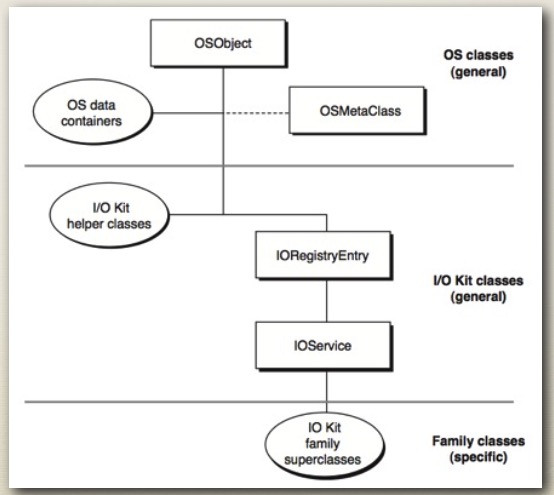 OSObject

OS classes (general)

OS data containers

OSMetaClass

I/O Kit helper classes

IORegistryEntry

I/O Kit classes (general)

IOService

IO Kit family superclasses

Family classes (specific)